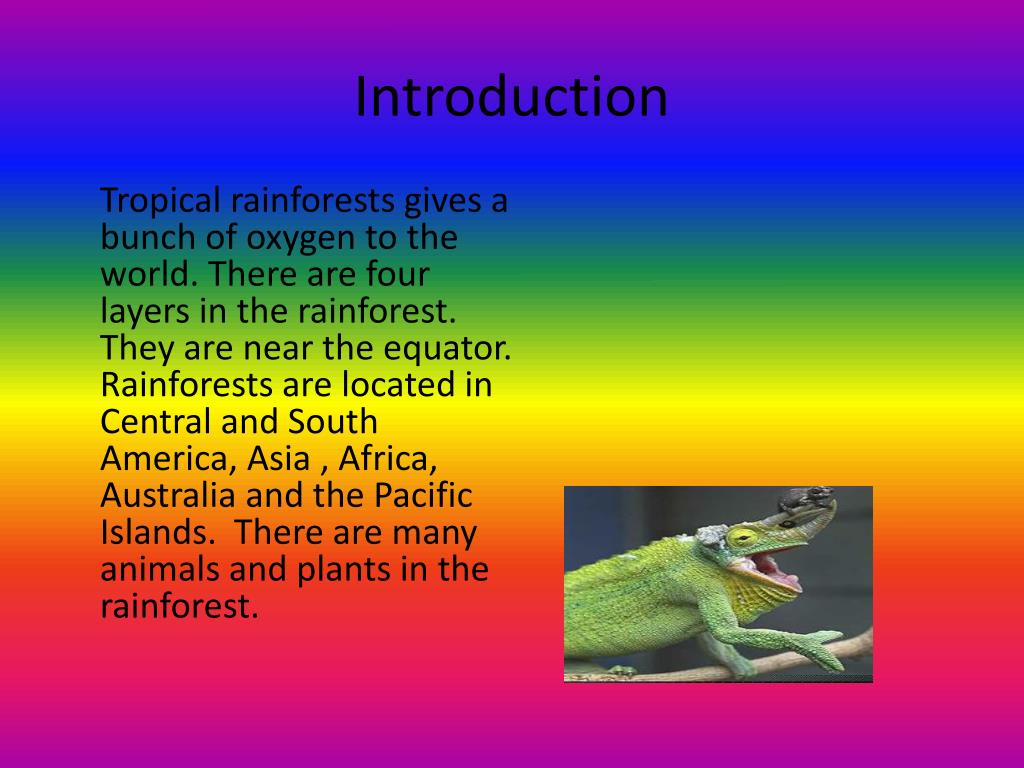 Introduction

Tropical rainforests gives a bunch of oxygen to the world. There are four layers in the rainforest. They are near the equator. Rainforests are located in Central and South America, Asia , Africa, Australia and the Pacific Islands.  There are many animals and plants in the rainforest.